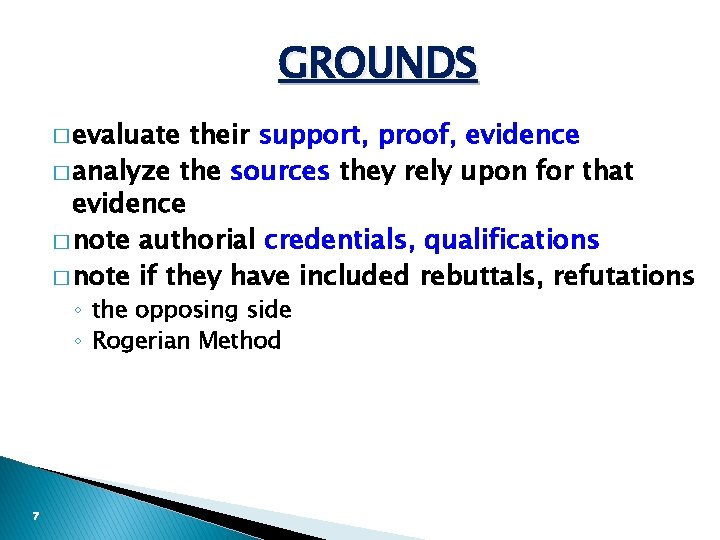 GROUNDS

□ evaluate their support, proof, evidence
□ analyze the sources they rely upon for that evidence
□ note authorial credentials, qualifications
□ note if they have included rebuttals, refutations
◦ the opposing side
◦ Rogerian Method

7